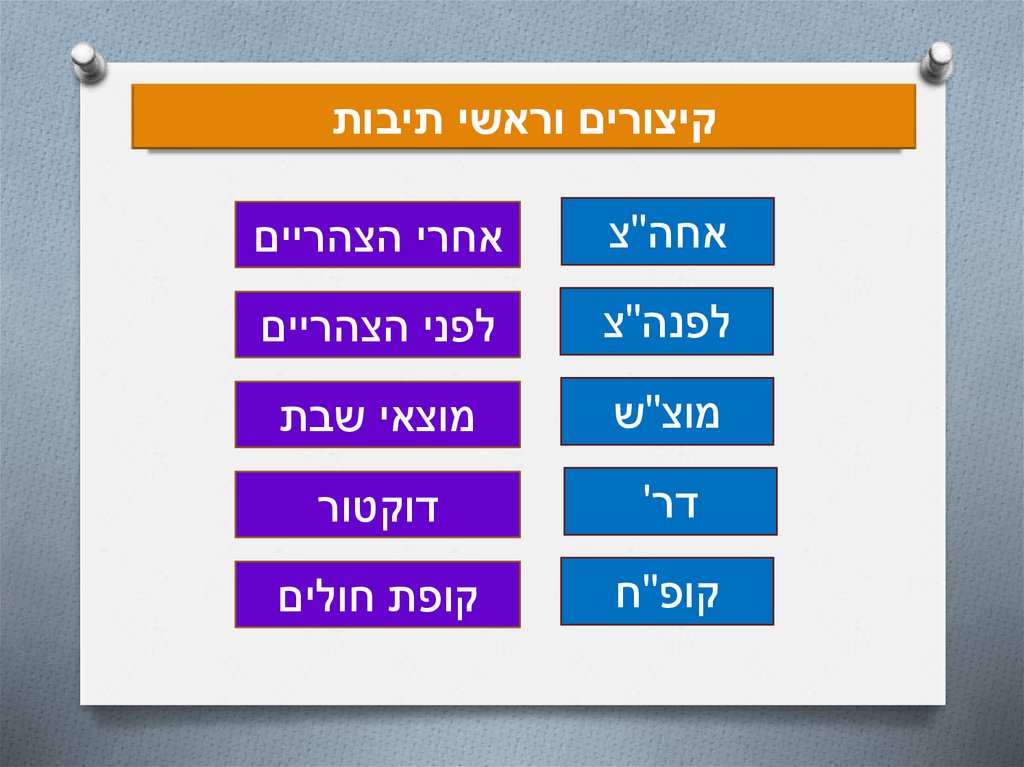 קיצורים וראשי תיבות

אחה"צ
אחרי הצהריים

לפנה"צ
לפני הצהריים

מוצ"ש
מוצאי שבת

דר'
דוקטור

קופ"ח
קופת חולים